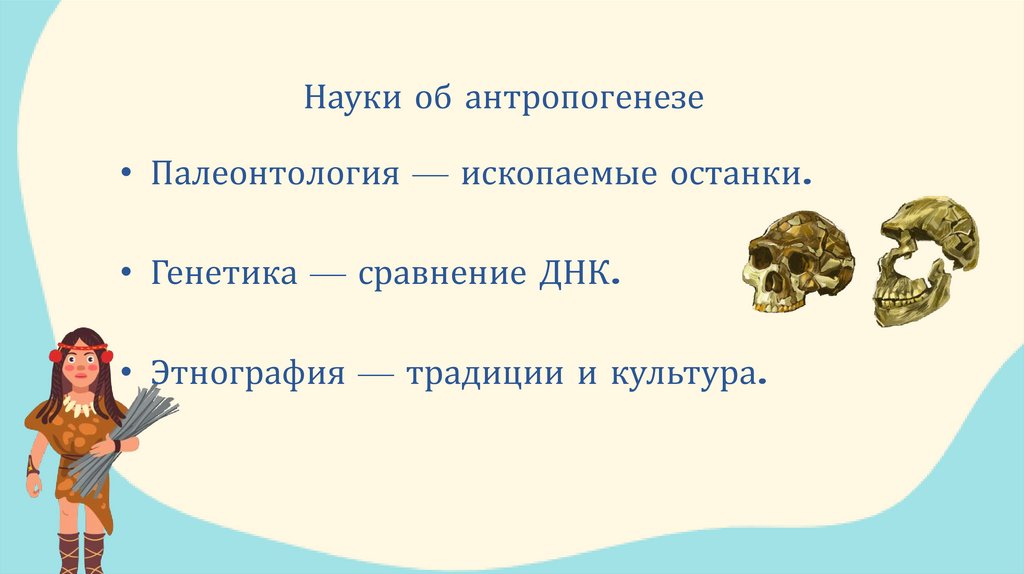 Науки об антропогенезе

• Палеонтология — ископаемые останки.

• Генетика — сравнение ДНК.

• Этнография — традиции и культура.